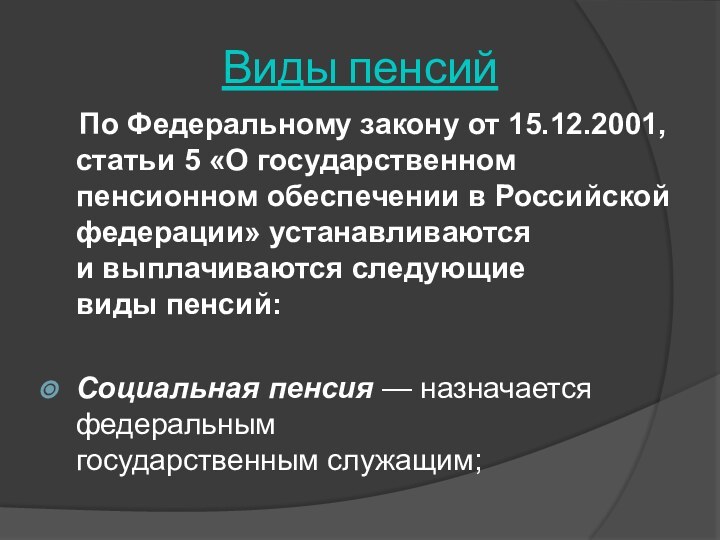 Виды пенсий

По Федеральному закону от 15.12.2001, статьи 5 «О государственном пенсионном обеспечении в Российской федерации» устанавливаются и выплачиваются следующие виды пенсий:

Социальная пенсия — назначается федеральным государственным служащим;